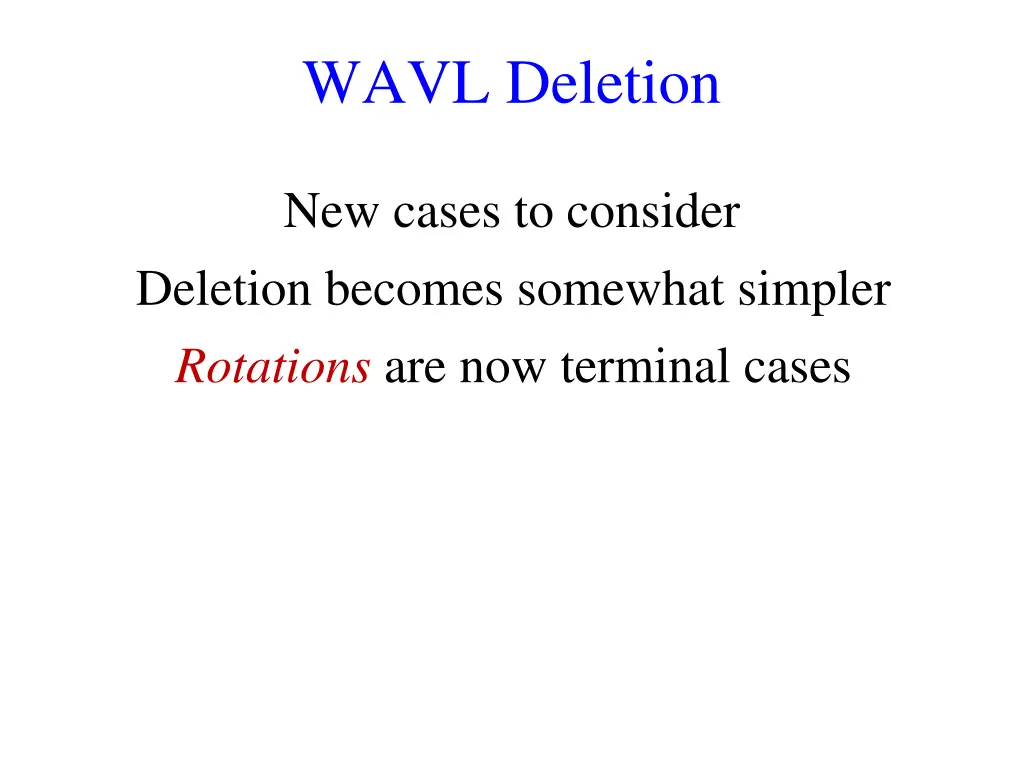 WAVL Deletion

New cases to consider

Deletion becomes somewhat simpler

Rotations are now terminal cases